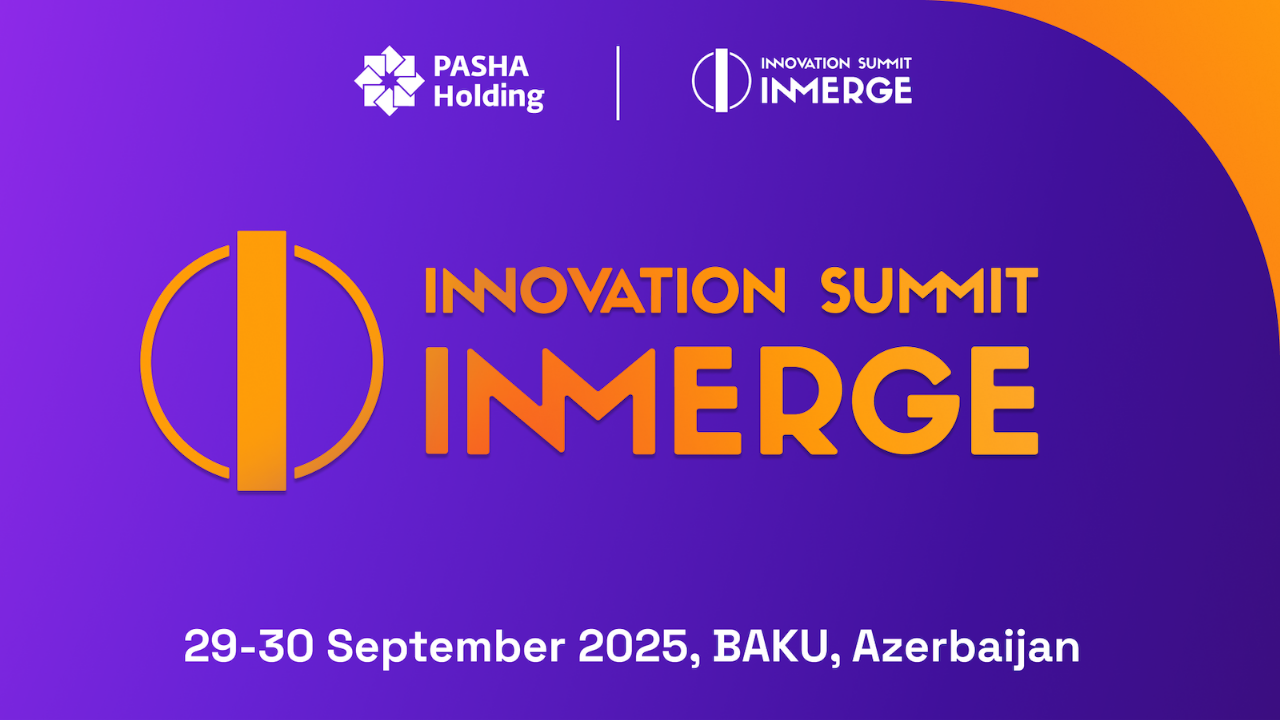 PASHA Holding

INNOVATION SUMMIT
INMERGE

INNOVATION SUMMIT
INMERGE

29-30 September 2025, BAKU, Azerbaijan